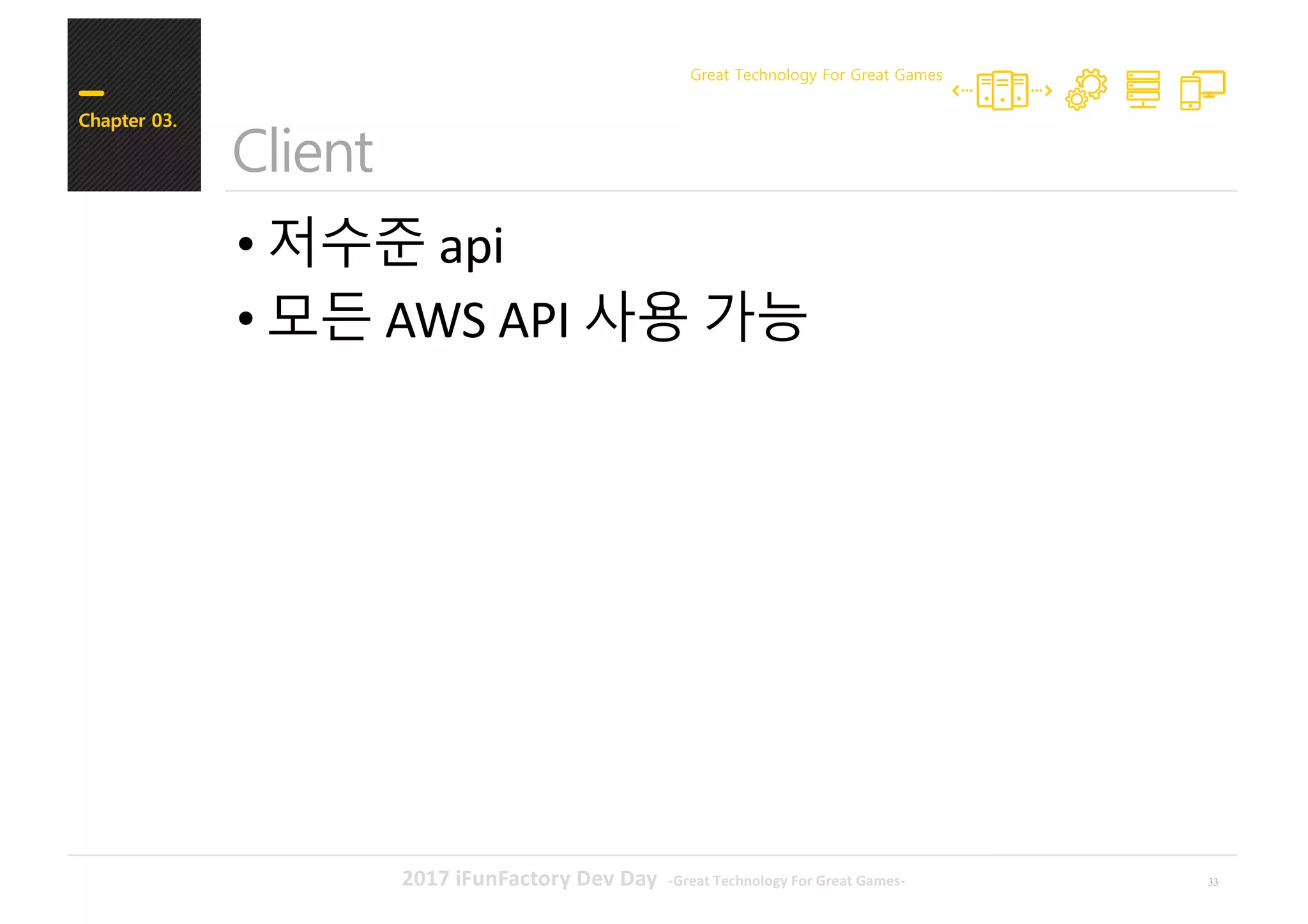 Chapter 03.

Great Technology For Great Games

Client

• 저수준 api
• 모든 AWS API 사용 가능

2017 iFunFactory Dev Day -Great Technology For Great Games-

33